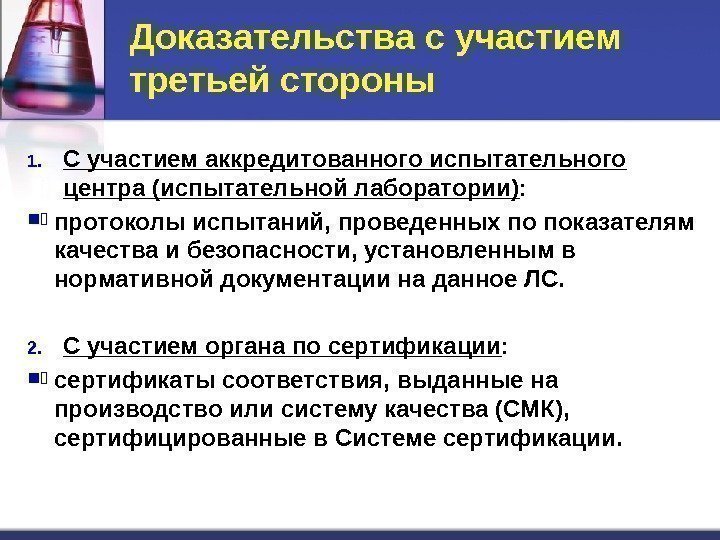 Доказательства с участием третьей стороны

1. С участием аккредитованного испытательного центра (испытательной лаборатории):

протоколы испытаний, проведенных по показателям качества и безопасности, установленным в нормативной документации на данное ЛС.

2. С участием органа по сертификации:

сертификаты соответствия, выданные на производство или систему качества (СМК), сертифицированные в Системе сертификации.